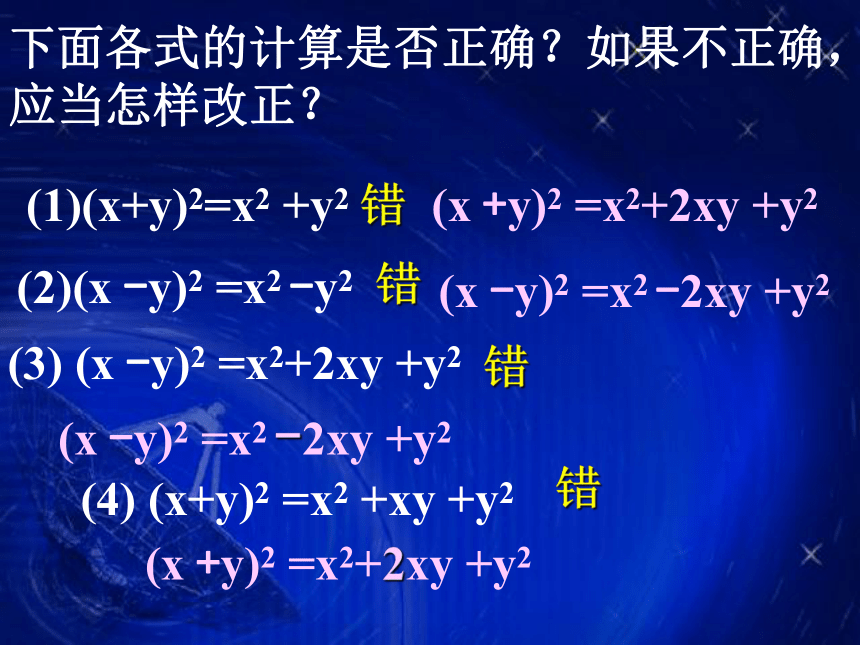 下面各式的计算是否正确？如果不正确，应当怎样改正？

(1)$(x+y)^2=x^2+y^2$ 错 $(x+y)^2=x^2+2xy+y^2$

(2)$(x-y)^2=x^2-y^2$ 错 $(x-y)^2=x^2-2xy+y^2$

(3) $(x-y)^2=x^2+2xy+y^2$ 错

$(x-y)^2=x^2-2xy+y^2$

(4) $(x+y)^2=x^2+xy+y^2$ 错

$(x+y)^2=x^2+2xy+y^2$